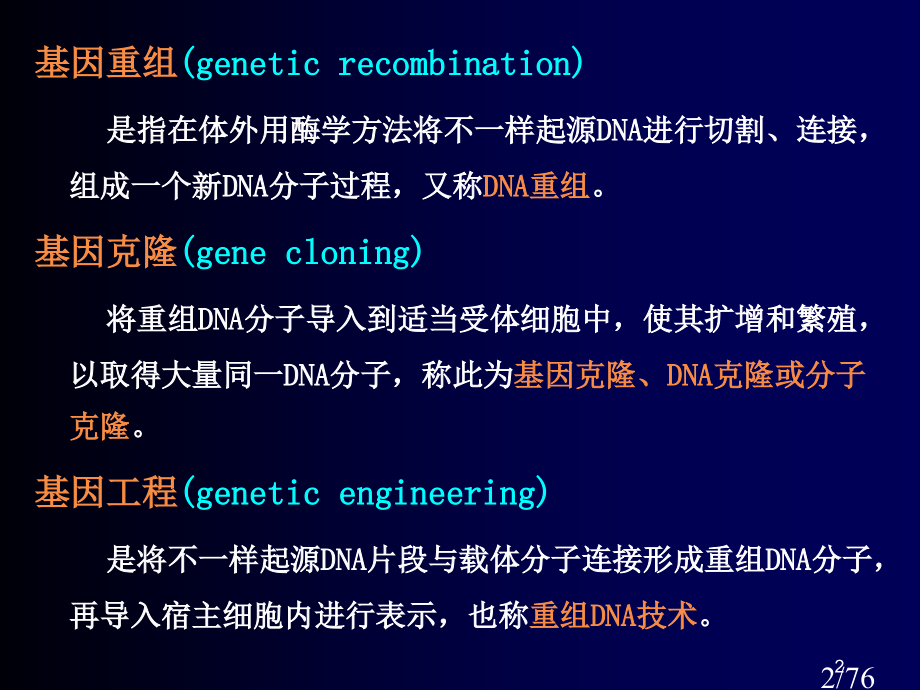 基因重组(genetic recombination)

是指在体外用酶学方法将不一样起源DNA进行切割、连接，组成一个新DNA分子过程，又称DNA重组。

基因克隆(gene cloning)

将重组DNA分子导入到适当受体细胞中，使其扩增和繁殖，以取得大量同一DNA分子，称此为基因克隆、DNA克隆或分子克隆。

基因工程(genetic engineering)

是将不一样起源DNA片段与载体分子连接形成重组DNA分子，再导入宿主细胞内进行表示，也称重组DNA技术。

2

2/76